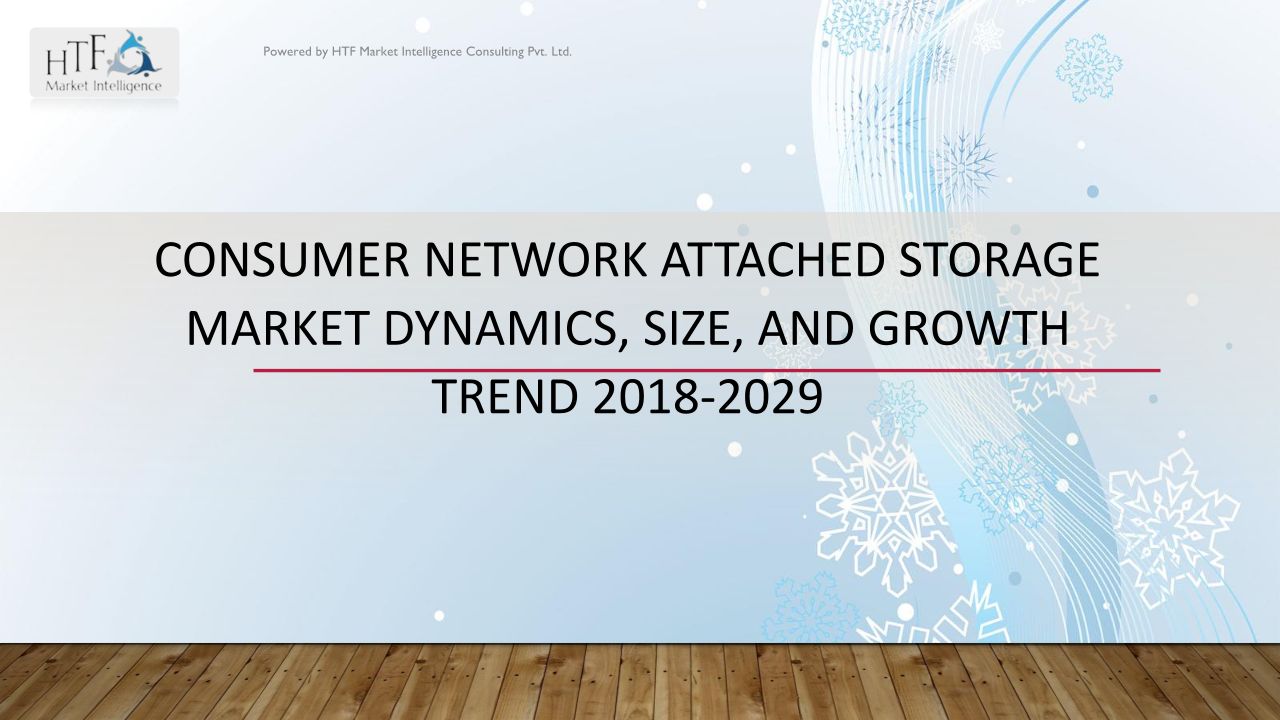 HTF
Market Intelligence

Powered by HTF Market Intelligence Consulting Pvt. Ltd.

CONSUMER NETWORK ATTACHED STORAGE MARKET DYNAMICS, SIZE, AND GROWTH TREND 2018-2029